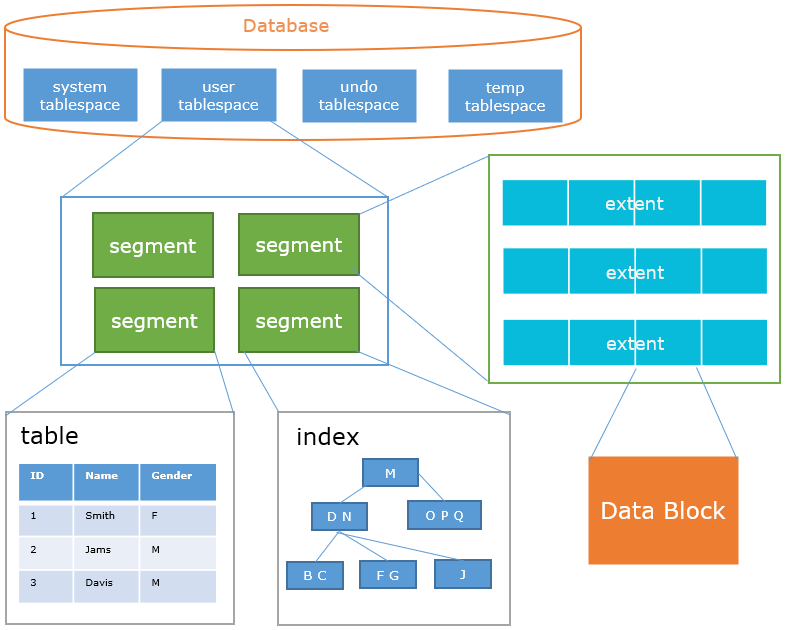 Database

system tablespace

user tablespace

undo tablespace

temp tablespace

segment

segment

segment

segment

extent

extent

extent

table

| ID | Name | Gender |
|---|---|---|
| 1 | Smith | F |
| 2 | Jams | M |
| 3 | Davis | M |

index

M

D N

O P Q

B C

F G

J

Data Block